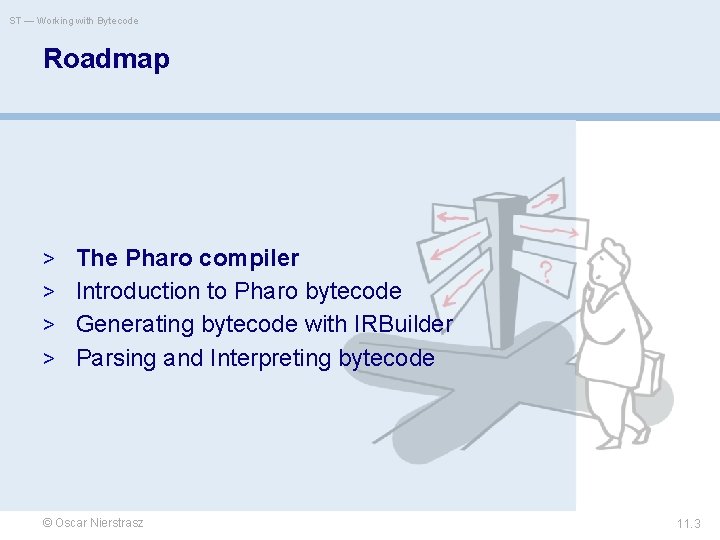 ST — Working with Bytecode

Roadmap

> The Pharo compiler
> Introduction to Pharo bytecode
> Generating bytecode with IRBuilder
> Parsing and Interpreting bytecode

?

© Oscar Nierstrasz

11.3